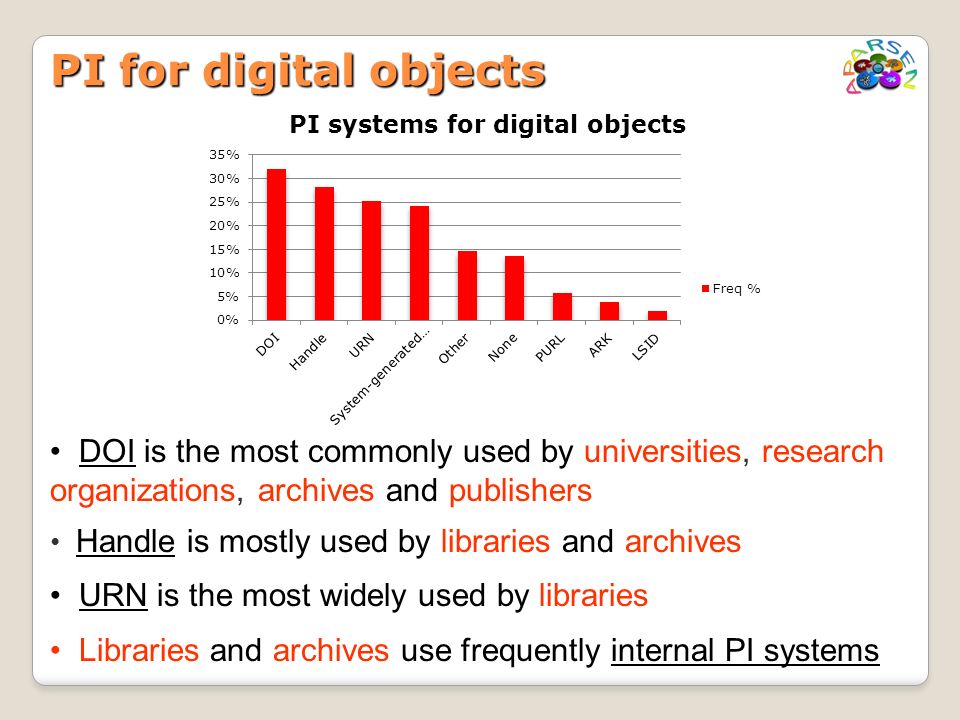 PI for digital objects

APARSEN

PI systems for digital objects

35%
30%
25%
20%
15%
10%
5%
0%

DOI
Handle
URN
System-generated...
Other
None
PURL
ARK
LSID

Freq %

• DOI is the most commonly used by universities, research organizations, archives and publishers

• Handle is mostly used by libraries and archives

• URN is the most widely used by libraries

• Libraries and archives use frequently internal PI systems